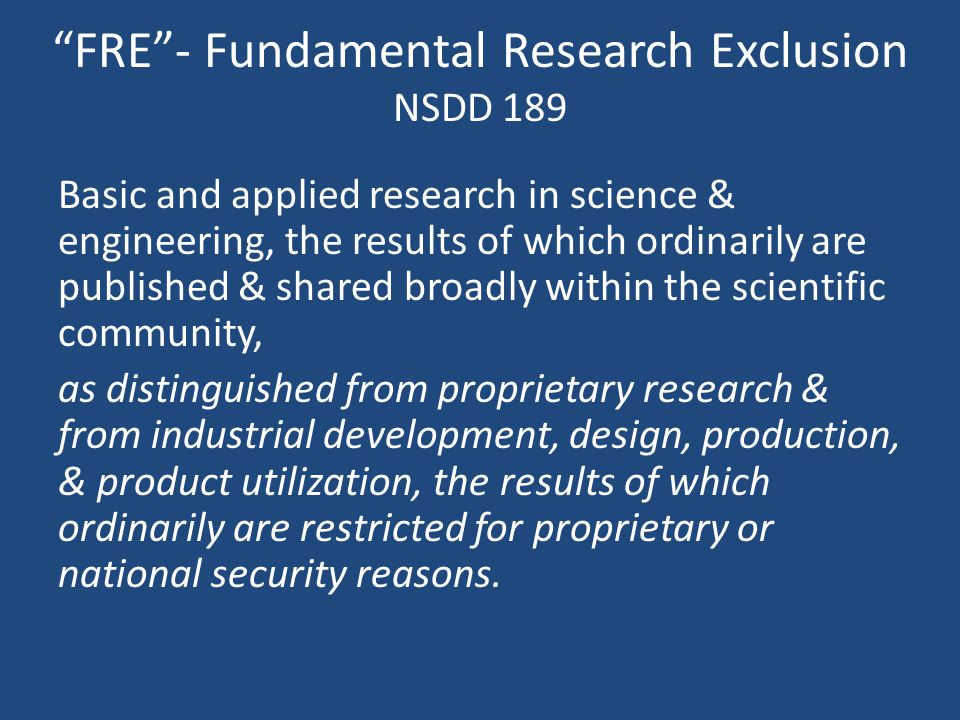 “FRE”- Fundamental Research Exclusion
NSDD 189

Basic and applied research in science & engineering, the results of which ordinarily are published & shared broadly within the scientific community,

as distinguished from proprietary research & from industrial development, design, production, & product utilization, the results of which ordinarily are restricted for proprietary or national security reasons.